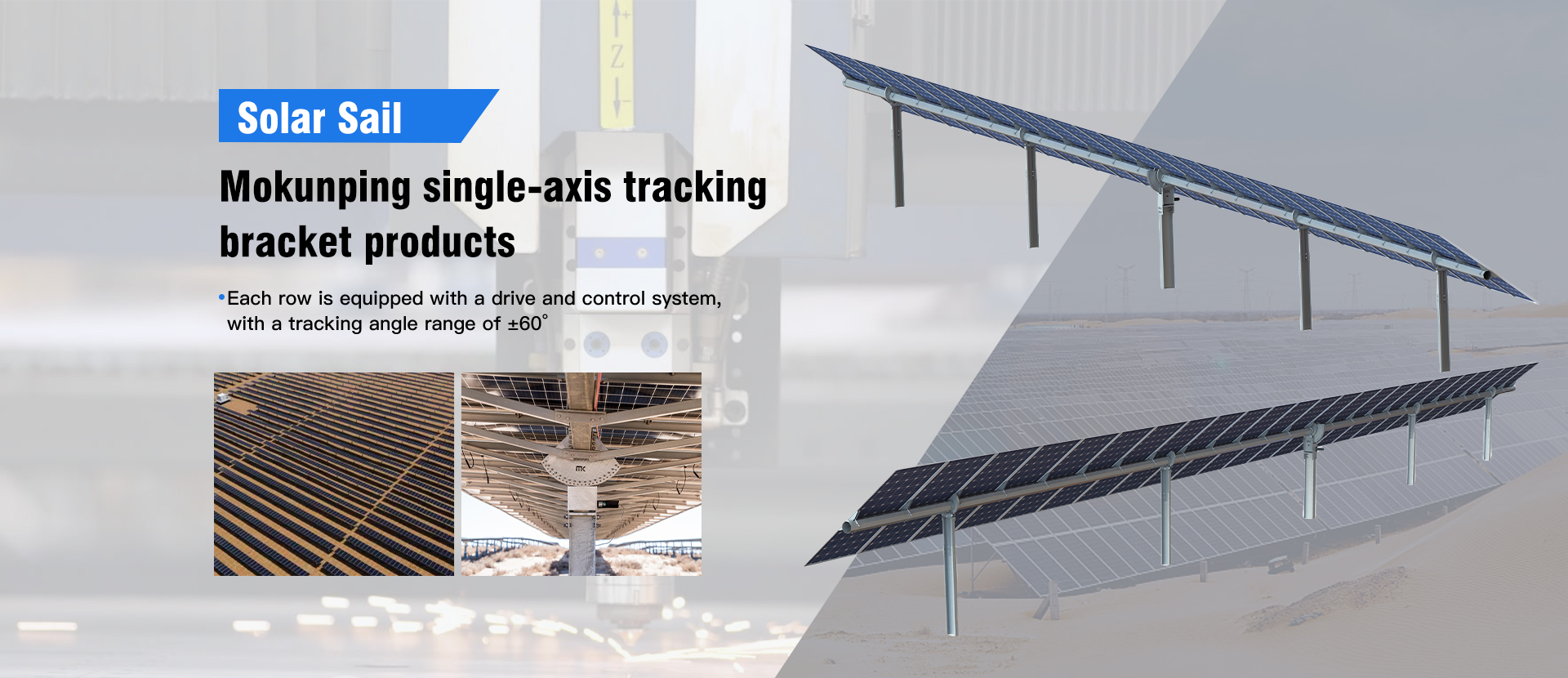 Solar Sail

Mokunping single-axis tracking bracket products

•Each row is equipped with a drive and control system, with a tracking angle range of ±60°

Z

MK